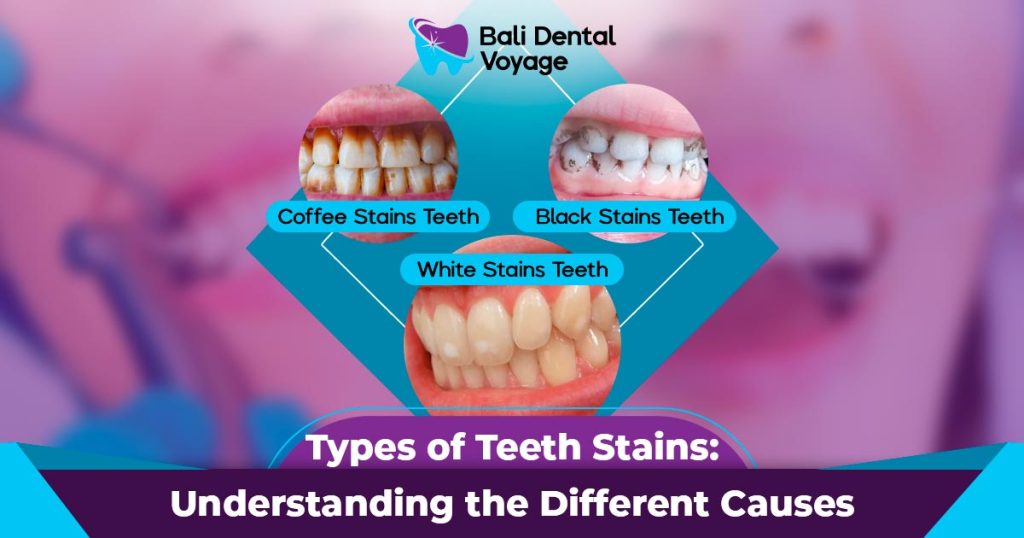 Bali Dental Voyage

Coffee Stains Teeth

Black Stains Teeth

White Stains Teeth

Types of Teeth Stains:

Understanding the Different Causes